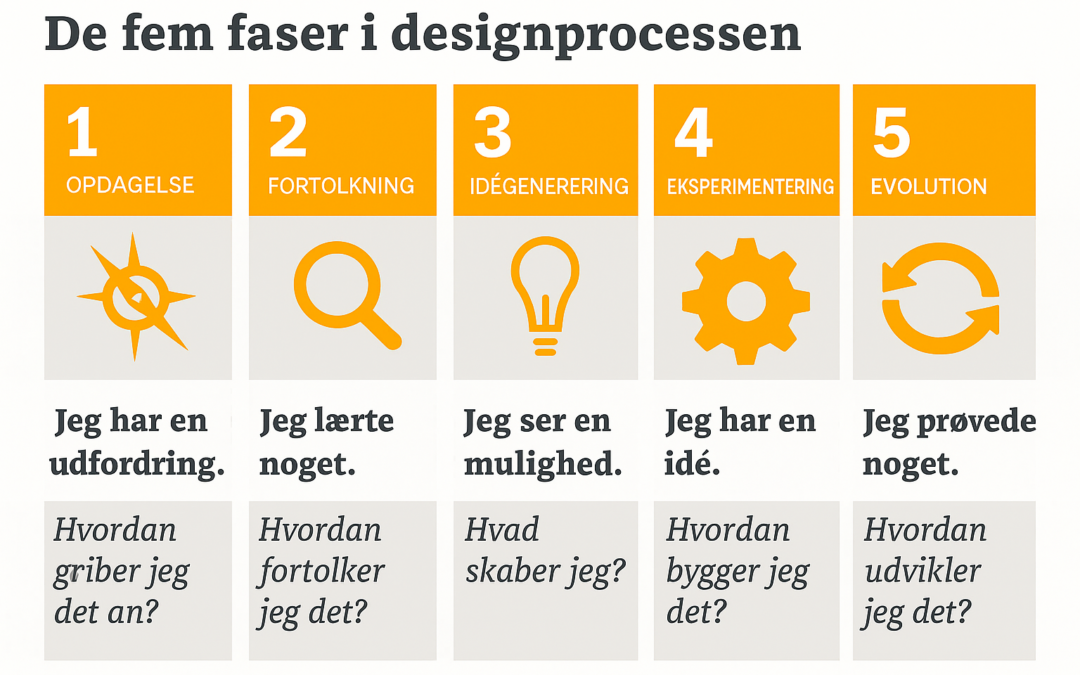 De fem faser i designprocessen

1
OPDAGELSE

Jeg har en udfordring.

Hvordan griber jeg det an?

2
FORTOLKNING

Jeg lærte noget.

Hvordan fortolker jeg det?

3
IDÉGENERERING

Jeg ser en mulighed.

Hvad skaber jeg?

4
EKSPERIMENTERING

Jeg har en idé.

Hvordan bygger jeg det?

5
EVOLUTION

Jeg prøvede noget.

Hvordan udvikler jeg det?